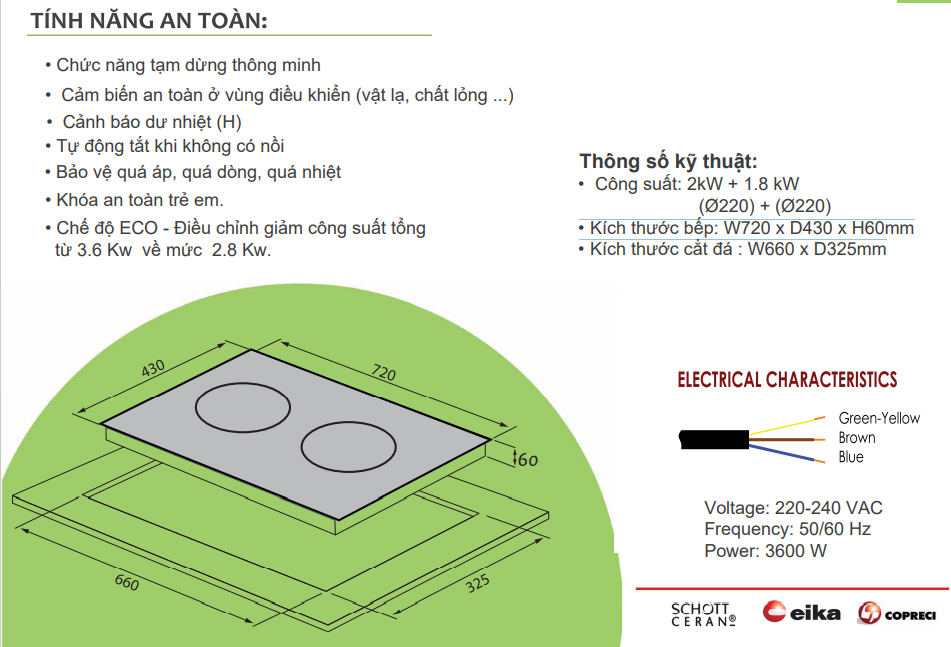 TÍNH NĂNG AN TOÀN:

• Chức năng tạm dừng thông minh
• Cảm biến an toàn ở vùng điều khiển (vật lạ, chất lỏng ...)
• Cảnh báo dư nhiệt (H)
• Tự động tắt khi không có nồi
• Bảo vệ quá áp, quá dòng, quá nhiệt
• Khóa an toàn trẻ em.
• Chế độ ECO - Điều chỉnh giảm công suất tổng từ 3.6 Kw về mức 2.8 Kw.

Thông số kỹ thuật:
• Công suất: 2kW + 1.8 kW (Ø220) + (Ø220)
• Kích thước bếp: W720 x D430 x H60mm
• Kích thước cắt đá : W660 x D325mm

430
720
60
660
325

ELECTRICAL CHARACTERISTICS
Green-Yellow
Brown
Blue

Voltage: 220-240 VAC
Frequency: 50/60 Hz
Power: 3600 W

SCHOTT CERAN®
eika
COPRECI